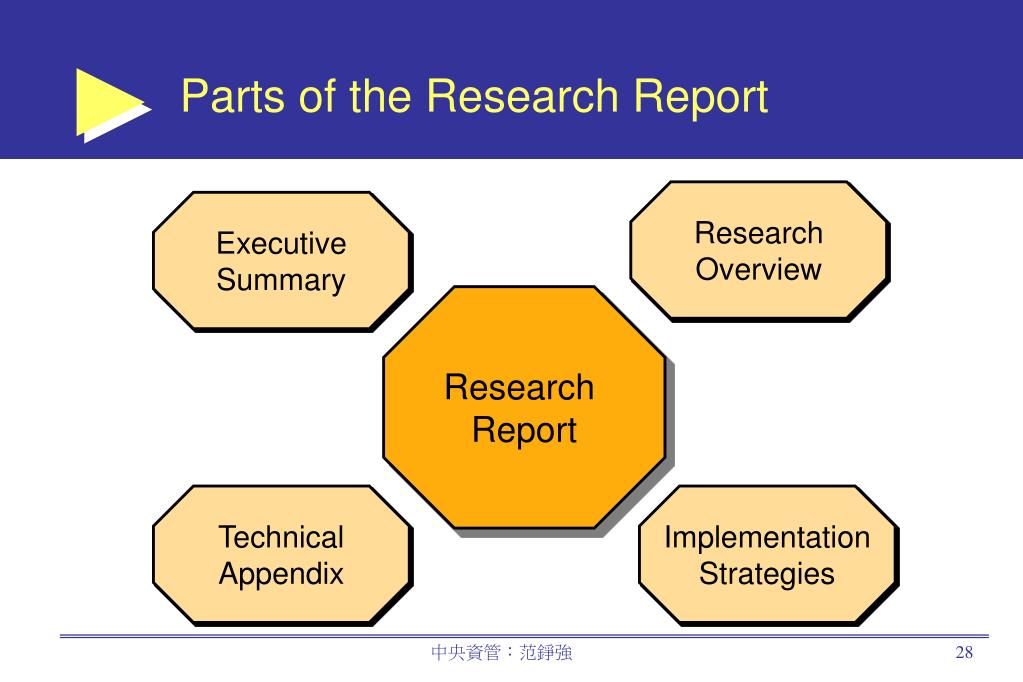 Parts of the Research Report

Executive Summary

Research Overview

Research Report

Technical Appendix

Implementation Strategies

中央資管：范錚強

28